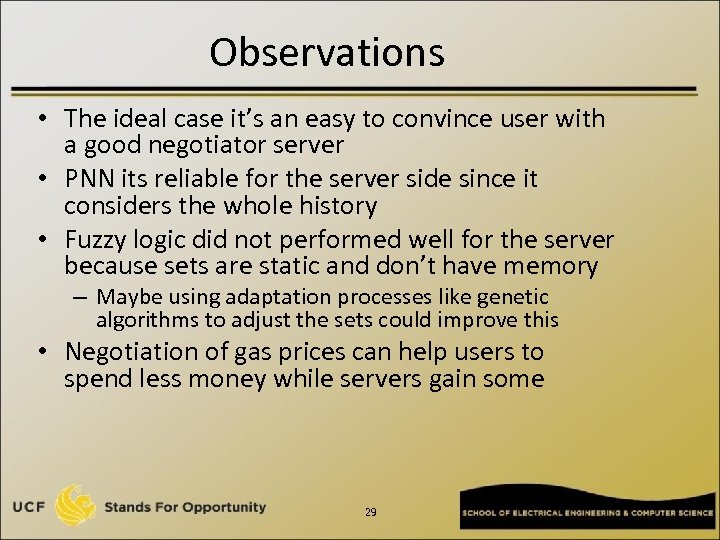 Observations

• The ideal case it's an easy to convince user with a good negotiator server
• PNN its reliable for the server side since it considers the whole history
• Fuzzy logic did not performed well for the server because sets are static and don't have memory
– Maybe using adaptation processes like genetic algorithms to adjust the sets could improve this
• Negotiation of gas prices can help users to spend less money while servers gain some

UCF Stands For Opportunity

29

SCHOOL OF ELECTRICAL ENGINEERING & COMPUTER SCIENCE